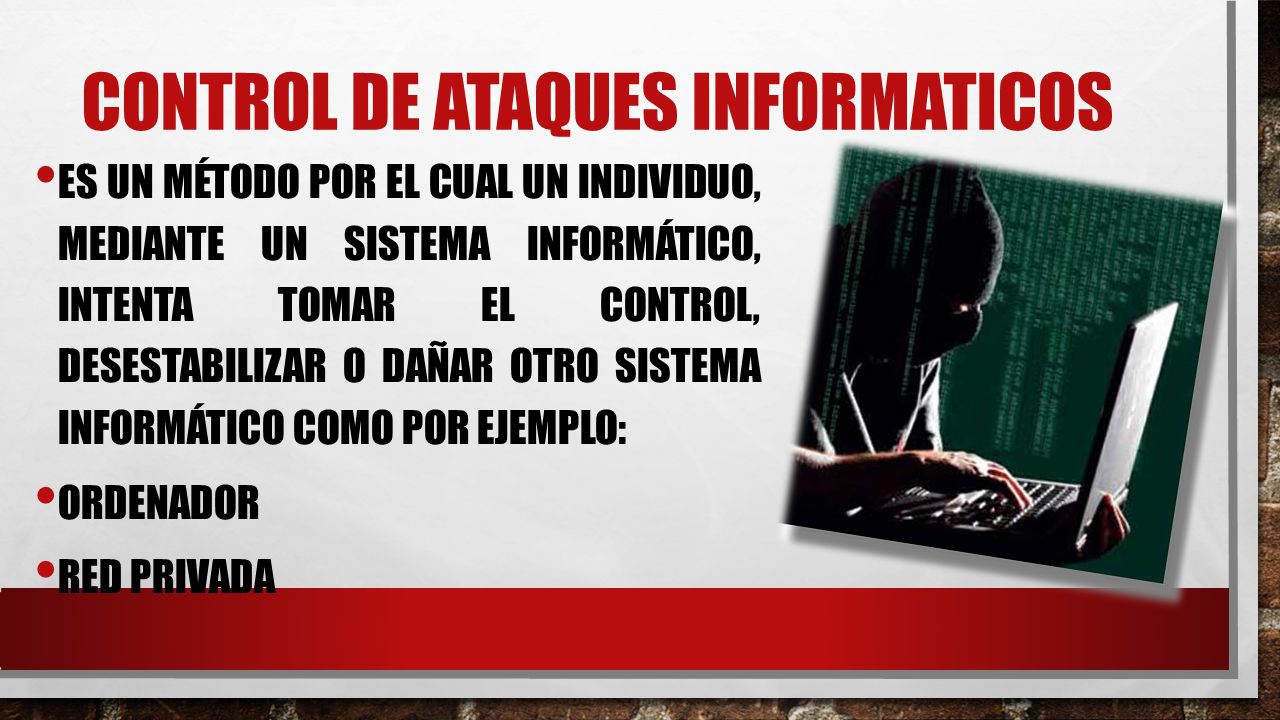 CONTROL DE ATAQUES INFORMATICOS

• ES UN MÉTODO POR EL CUAL UN INDIVIDUO, MEDIANTE UN SISTEMA INFORMÁTICO, INTENTA TOMAR EL CONTROL, DESESTABILIZAR O DAÑAR OTRO SISTEMA INFORMÁTICO COMO POR EJEMPLO:

• ORDENADOR

• RED PRIVADA